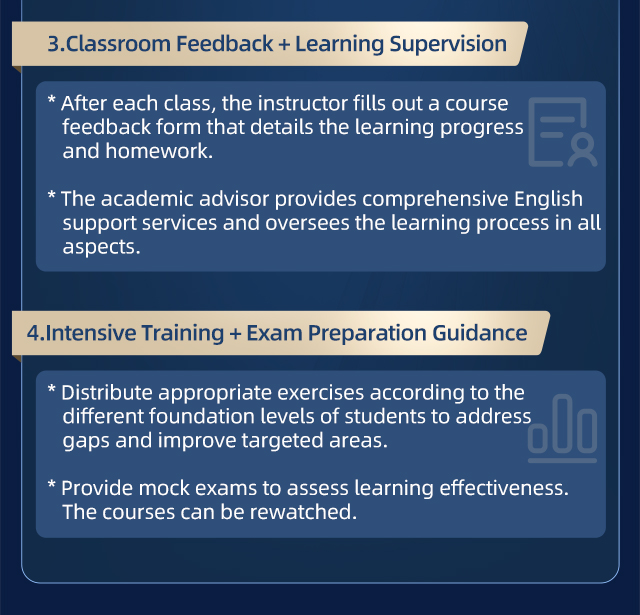 3.Classroom Feedback + Learning Supervision

* After each class, the instructor fills out a course feedback form that details the learning progress and homework.

* The academic advisor provides comprehensive English support services and oversees the learning process in all aspects.

4.Intensive Training + Exam Preparation Guidance

* Distribute appropriate exercises according to the different foundation levels of students to address gaps and improve targeted areas.

* Provide mock exams to assess learning effectiveness. The courses can be rewatched.